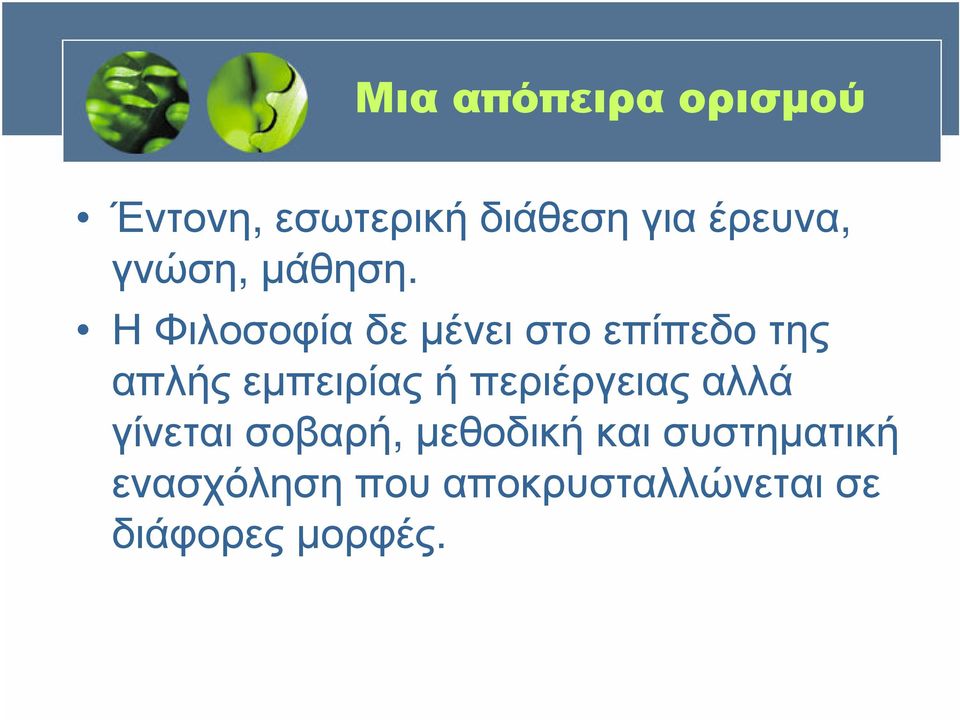 Μια απόπειρα ορισμού

• Έντονη, εσωτερική διάθεση για έρευνα, γνώση, μάθηση.

• Η Φιλοσοφία δε μένει στο επίπεδο της απλής εμπειρίας ή περιέργειας αλλά γίνεται σοβαρή, μεθοδική και συστηματική ενασχόληση που αποκρυσταλλώνεται σε διάφορες μορφές.